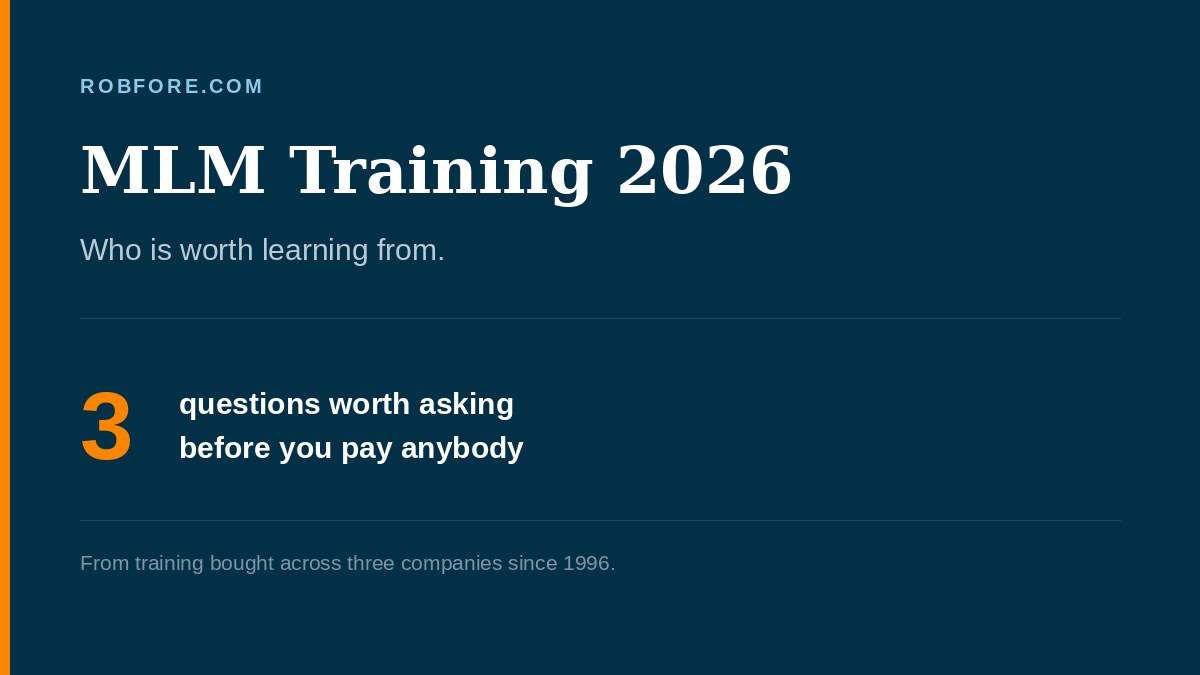 ROBFORE.COM

MLM Training 2026

Who is worth learning from.

3 questions worth asking before you pay anybody

From training bought across three companies since 1996.